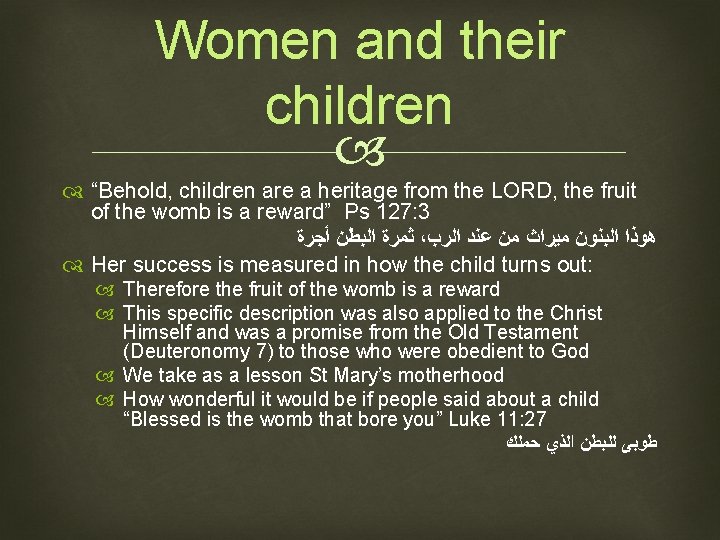 Women and their children

“Behold, children are a heritage from the LORD, the fruit of the womb is a reward” Ps 127:3

هوذا البنون ميراث من عند الرب، ثمرة البطن أجرة

Her success is measured in how the child turns out:

Therefore the fruit of the womb is a reward

This specific description was also applied to the Christ Himself and was a promise from the Old Testament (Deuteronomy 7) to those who were obedient to God

We take as a lesson St Mary’s motherhood

How wonderful it would be if people said about a child “Blessed is the womb that bore you” Luke 11:27

طوبى للبطن الذي حملك